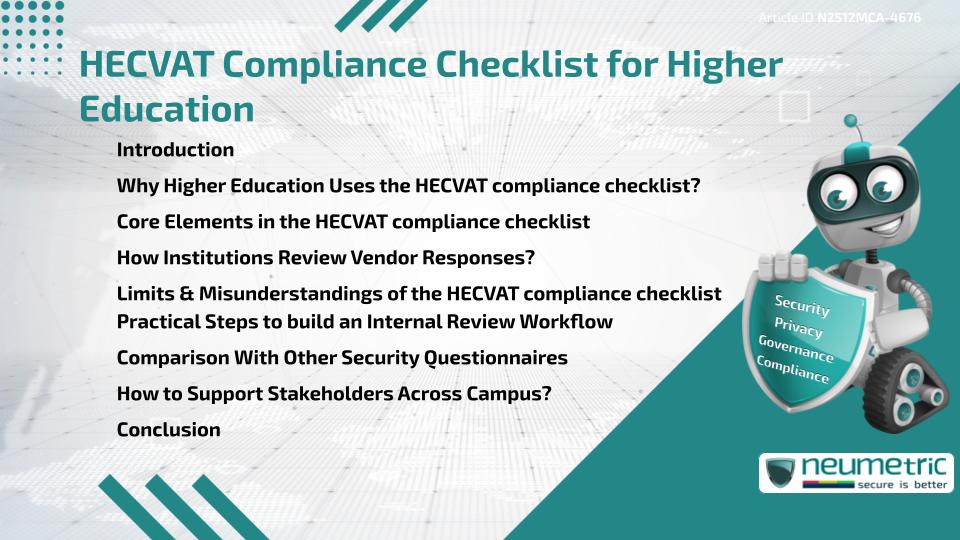 Article ID N2512MCA-4676

HECVAT Compliance Checklist for Higher Education

Introduction

Why Higher Education Uses the HECVAT compliance checklist?

Core Elements in the HECVAT compliance checklist

How Institutions Review Vendor Responses?

Limits & Misunderstandings of the HECVAT compliance checklist

Practical Steps to build an Internal Review Workflow

Comparison With Other Security Questionnaires

How to Support Stakeholders Across Campus?

Conclusion

Security
Privacy
Governance
Compliance

neumetric
secure is better